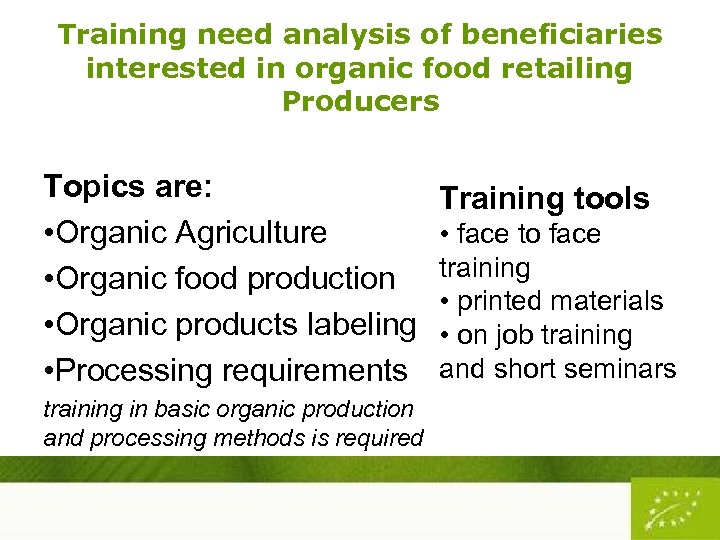 Training need analysis of beneficiaries interested in organic food retailing Producers

Topics are:

•Organic Agriculture

•Organic food production

•Organic products labeling

•Processing requirements

training in basic organic production and processing methods is required

Training tools

• face to face training

• printed materials

• on job training and short seminars